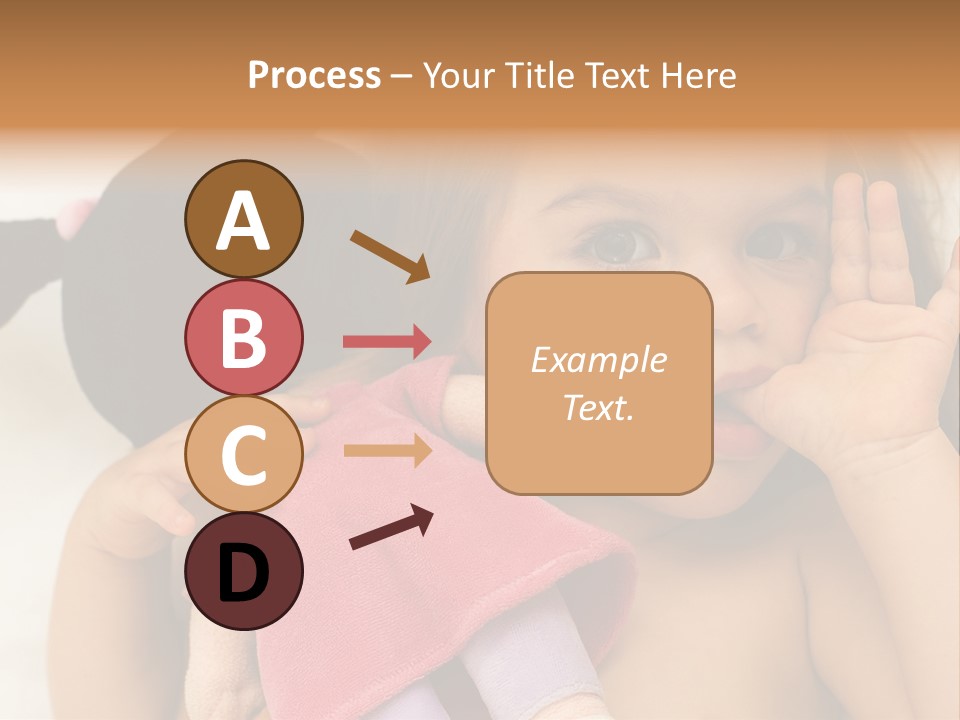 Process – Your Title Text Here

A

B

C

D

Example Text.